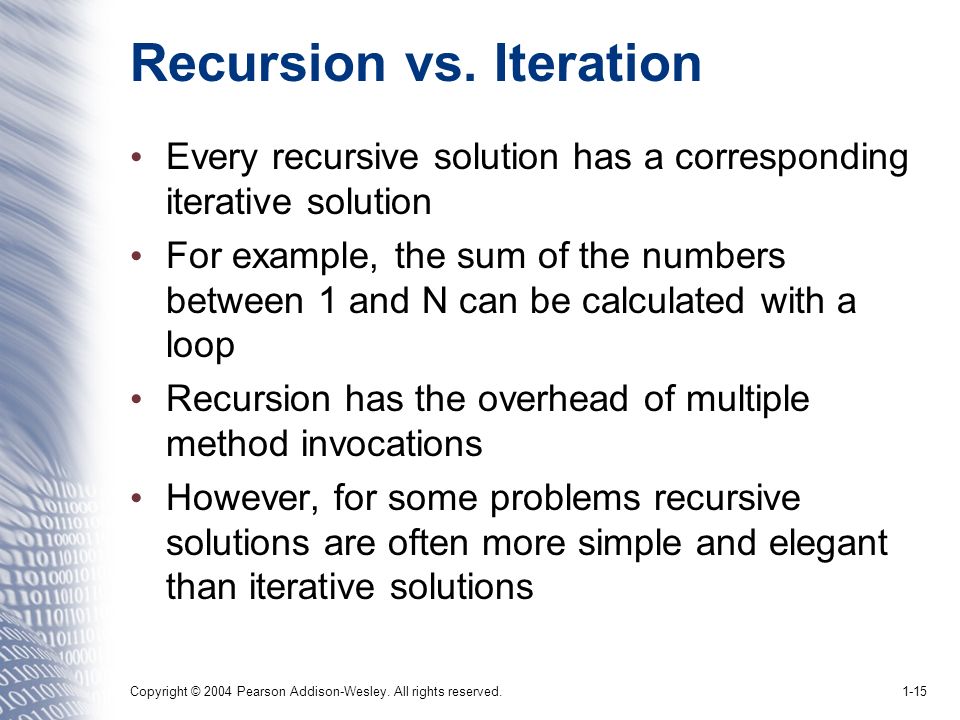 Recursion vs. Iteration

• Every recursive solution has a corresponding iterative solution

• For example, the sum of the numbers between 1 and N can be calculated with a loop

• Recursion has the overhead of multiple method invocations

• However, for some problems recursive solutions are often more simple and elegant than iterative solutions

Copyright © 2004 Pearson Addison-Wesley. All rights reserved.

1-15